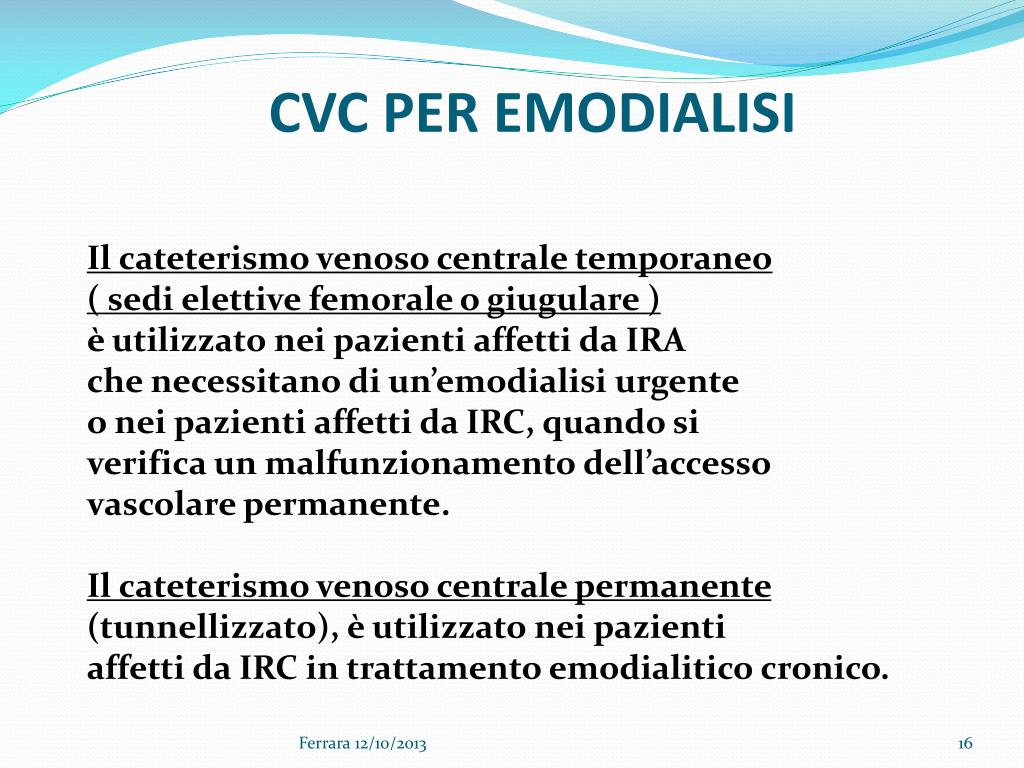 CVC PER EMODIALISI

Il cateterismo venoso centrale temporaneo ( sedi elettive femorale o giugulare ) è utilizzato nei pazienti affetti da IRA che necessitano di un’emodialisi urgente o nei pazienti affetti da IRC, quando si verifica un malfunzionamento dell’accesso vascolare permanente.

Il cateterismo venoso centrale permanente (tunnellizzato), è utilizzato nei pazienti affetti da IRC in trattamento emodialitico cronico.

Ferrara 12/10/2013

16